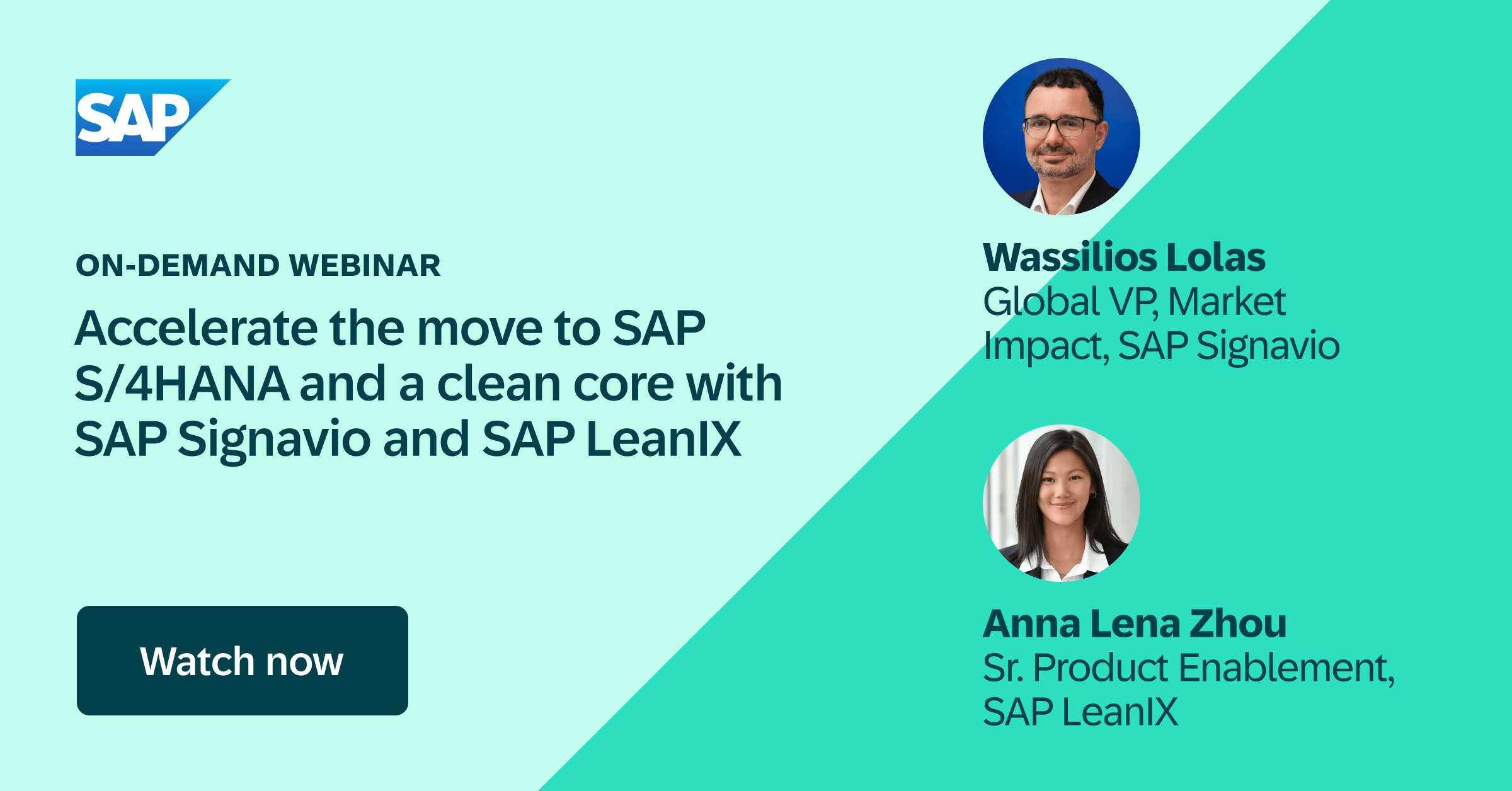 SAP

ON-DEMAND WEBINAR

Accelerate the move to SAP S/4HANA and a clean core with SAP Signavio and SAP LeanIX

Watch now

Wassilios Lolas
Global VP, Market Impact, SAP Signavio

Anna Lena Zhou
Sr. Product Enablement, SAP LeanIX